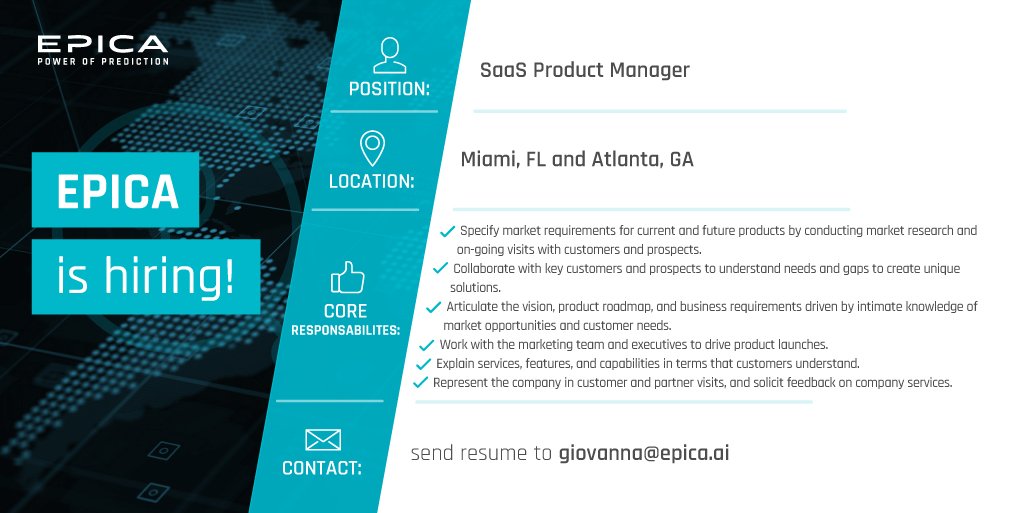 EPICA
POWER OF PREDICTION

EPICA
is hiring!

POSITION:
SaaS Product Manager

LOCATION:
Miami, FL and Atlanta, GA

CORE RESPONSABILITES:
Specify market requirements for current and future products by conducting market research and on-going visits with customers and prospects.
Collaborate with key customers and prospects to understand needs and gaps to create unique solutions.
Articulate the vision, product roadmap, and business requirements driven by intimate knowledge of market opportunities and customer needs.
Work with the marketing team and executives to drive product launches.
Explain services, features, and capabilities in terms that customers understand.
Represent the company in customer and partner visits, and solicit feedback on company services.

CONTACT:
send resume to giovanna@epica.ai